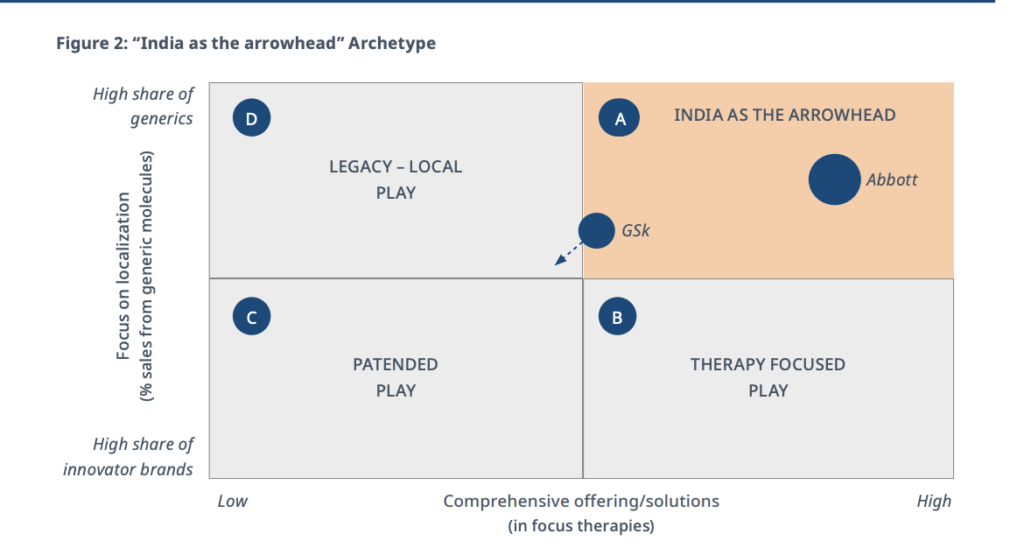 Figure 2: "India as the arrowhead" Archetype

High share of generics

Focus on localization (% sales from generic molecules)

High share of innovator brands

D

LEGACY – LOCAL PLAY

A

INDIA AS THE ARROWHEAD

Abbott

GSk

C

PATENDED PLAY

B

THERAPY FOCUSED PLAY

Low

Comprehensive offering/solutions (in focus therapies)

High